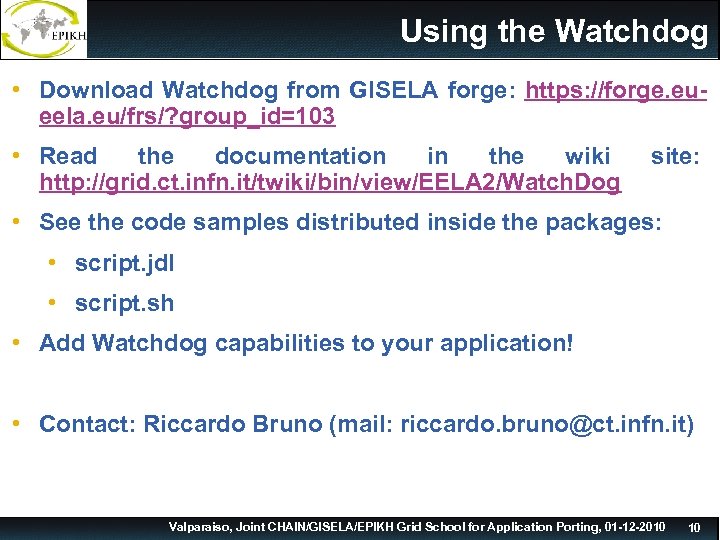 EPIKH

Using the Watchdog

• Download Watchdog from GISELA forge: https://forge.eu-eela.eu/frs/?group_id=103

• Read the documentation in the wiki site: http://grid.ct.infn.it/twiki/bin/view/EELA2/WatchDog

• See the code samples distributed inside the packages:

• script.jdl

• script.sh

• Add Watchdog capabilities to your application!

• Contact: Riccardo Bruno (mail: riccardo.bruno@ct.infn.it)

Valparaiso, Joint CHAIN/GISELA/EPIKH Grid School for Application Porting, 01-12-2010 10